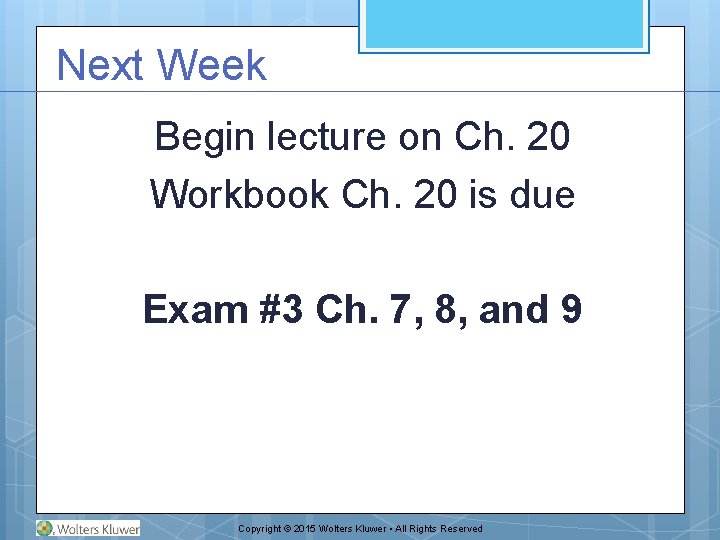 Next Week

Begin lecture on Ch. 20
Workbook Ch. 20 is due

Exam #3 Ch. 7, 8, and 9

Wolters Kluwer

Copyright © 2015 Wolters Kluwer • All Rights Reserved